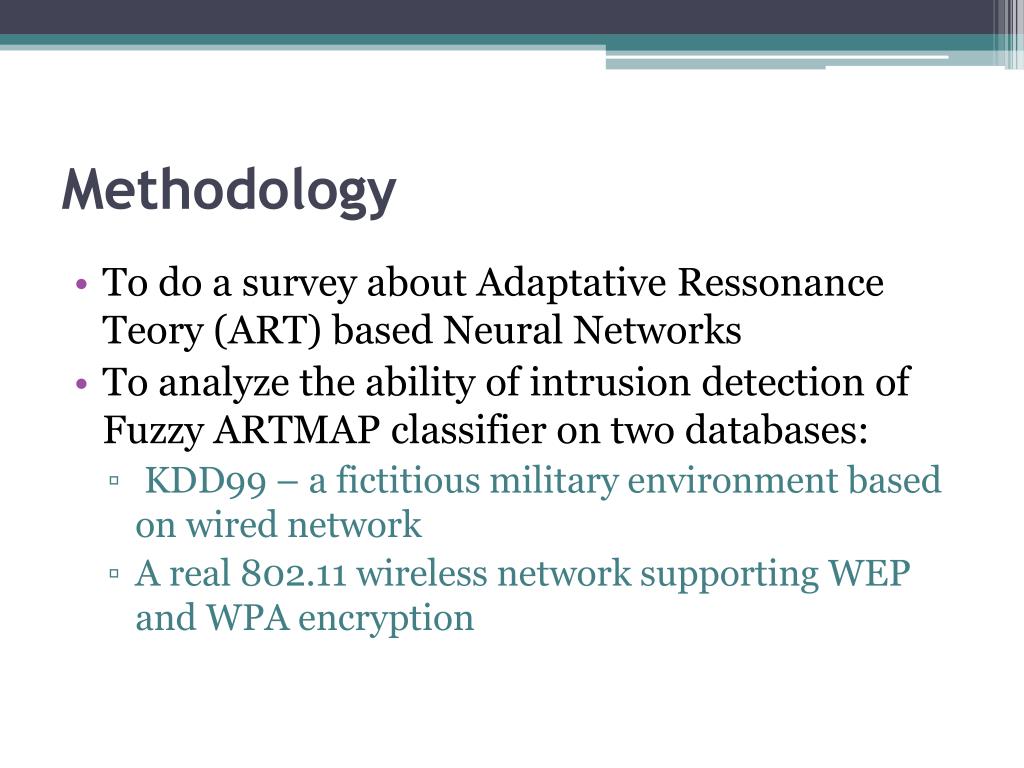 Methodology

• To do a survey about Adaptative Ressonance Teory (ART) based Neural Networks
• To analyze the ability of intrusion detection of Fuzzy ARTMAP classifier on two databases:
▫ KDD99 – a fictitious military environment based on wired network
▫ A real 802.11 wireless network supporting WEP and WPA encryption